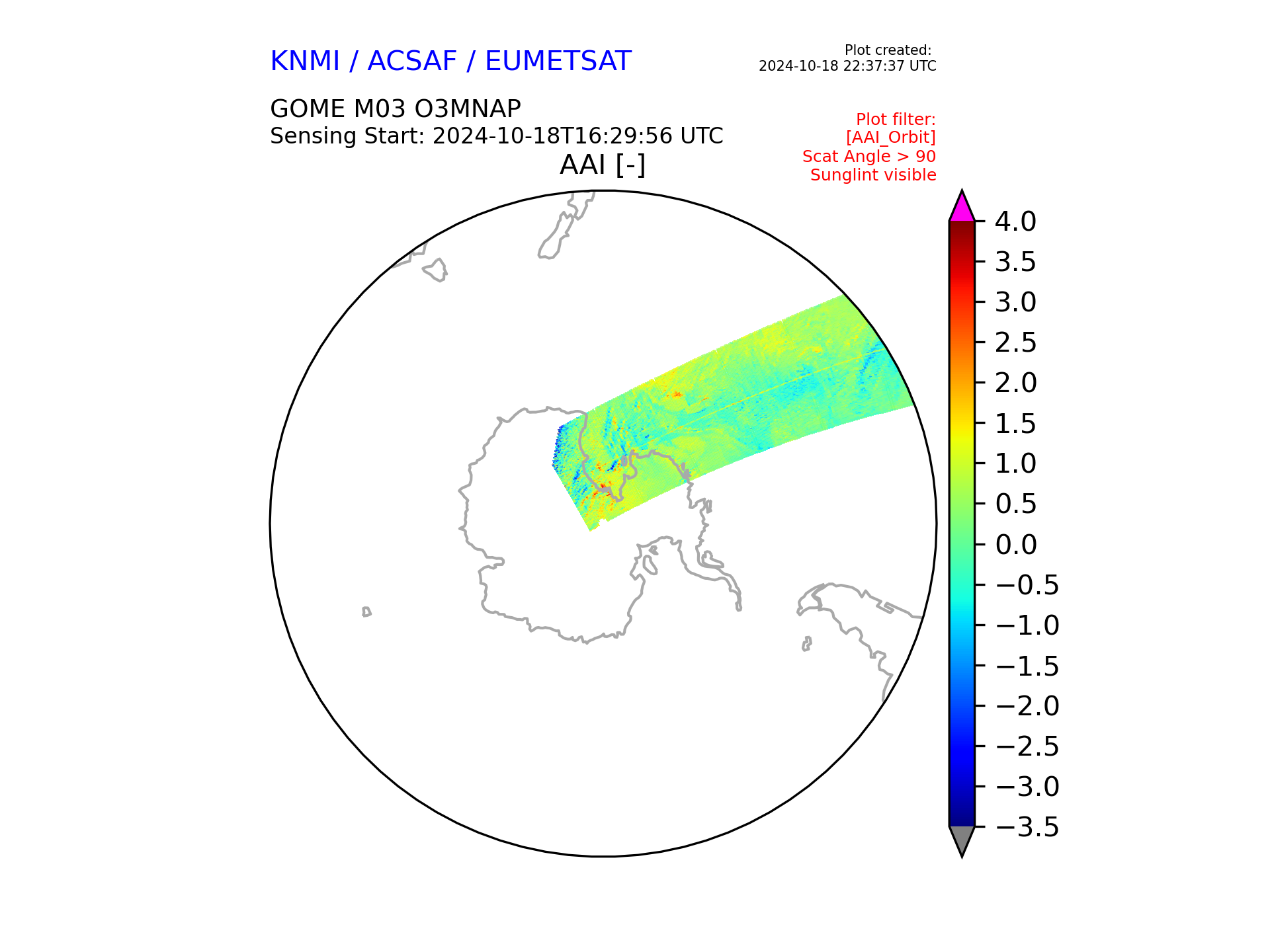 KNMI / ACSAF / EUMETSAT

Plot created:
2024-10-18 22:37:37 UTC

GOME M03 O3MNAP
Sensing Start: 2024-10-18T16:29:56 UTC

Plot filter:
[AAI_Orbit]
Scat Angle > 90
Sunglint visible

AAI [-]

4.0
3.5
3.0
2.5
2.0
1.5
1.0
0.5
0.0
−0.5
−1.0
−1.5
−2.0
−2.5
−3.0
−3.5